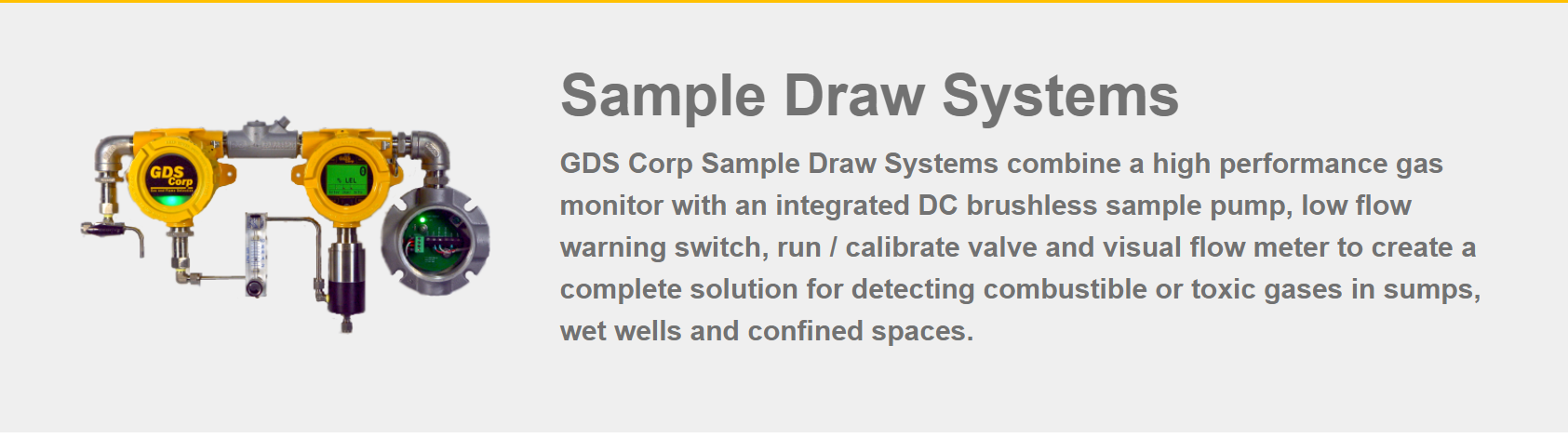 GDS Corp

% LEL

Sample Draw Systems

GDS Corp Sample Draw Systems combine a high performance gas monitor with an integrated DC brushless sample pump, low flow warning switch, run / calibrate valve and visual flow meter to create a complete solution for detecting combustible or toxic gases in sumps, wet wells and confined spaces.